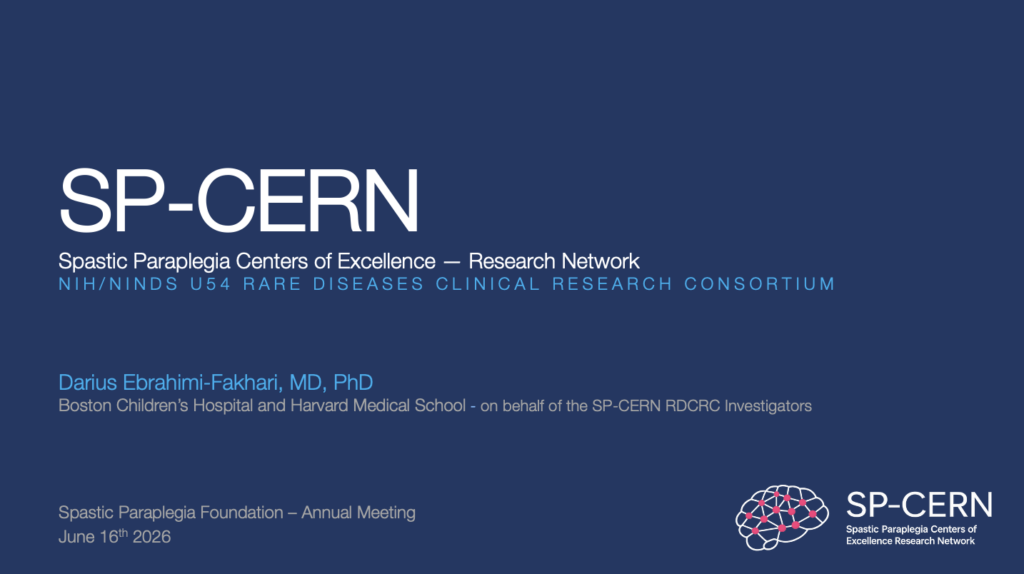 SP-CERN

Spastic Paraplegia Centers of Excellence — Research Network
NIH/NINDS U54 RARE DISEASES CLINICAL RESEARCH CONSORTIUM

Darius Ebrahimi-Fakhari, MD, PhD
Boston Children's Hospital and Harvard Medical School - on behalf of the SP-CERN RDCRC Investigators

Spastic Paraplegia Foundation – Annual Meeting
June 16$^{th}$ 2026

SP-CERN
Spastic Paraplegia Centers of Excellence Research Network